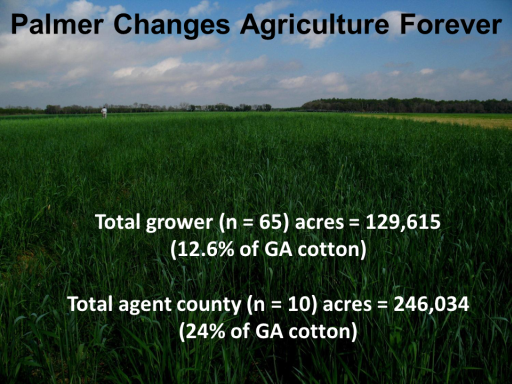 Palmer Changes Agriculture Forever

Total grower (n = 65) acres = 129,615
(12.6% of GA cotton)

Total agent county (n = 10) acres = 246,034
(24% of GA cotton)